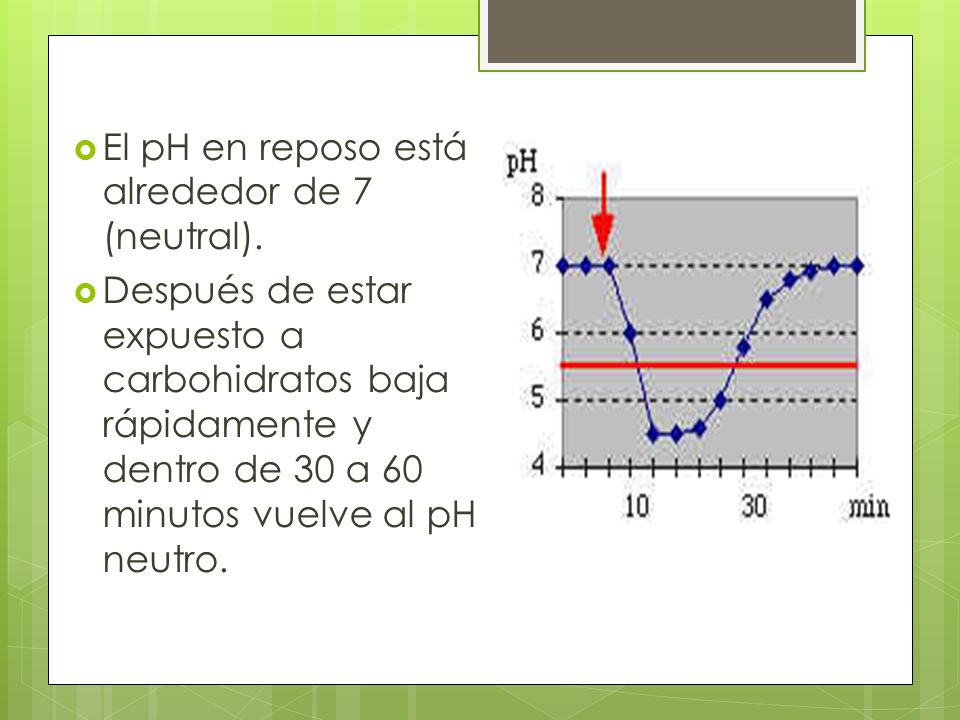 El pH en reposo está alrededor de 7 (neutral).

Después de estar expuesto a carbohidratos baja rápidamente y dentro de 30 a 60 minutos vuelve al pH neutro.

pH
8
7
6
5
4
10
30
min